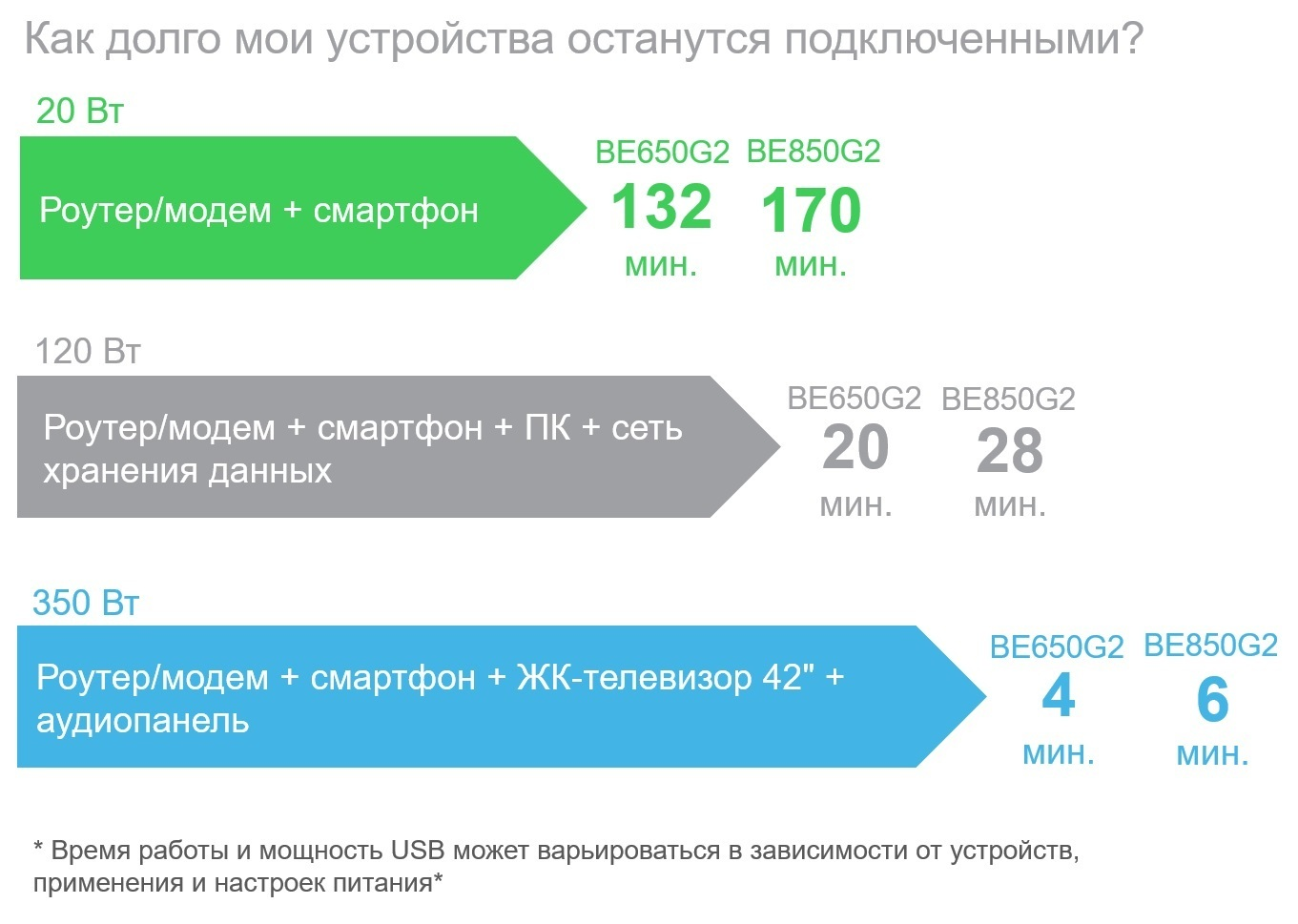 Как долго мои устройства останутся подключенными?

20 Вт

Роутер/модем + смартфон

BE650G2
132
мин.

BE850G2
170
мин.

120 Вт

Роутер/модем + смартфон + ПК + сеть хранения данных

BE650G2
20
мин.

BE850G2
28
мин.

350 Вт

Роутер/модем + смартфон + ЖК-телевизор 42" + аудиопанель

BE650G2
4
мин.

BE850G2
6
мин.

* Время работы и мощность USB может варьироваться в зависимости от устройств, применения и настроек питания*